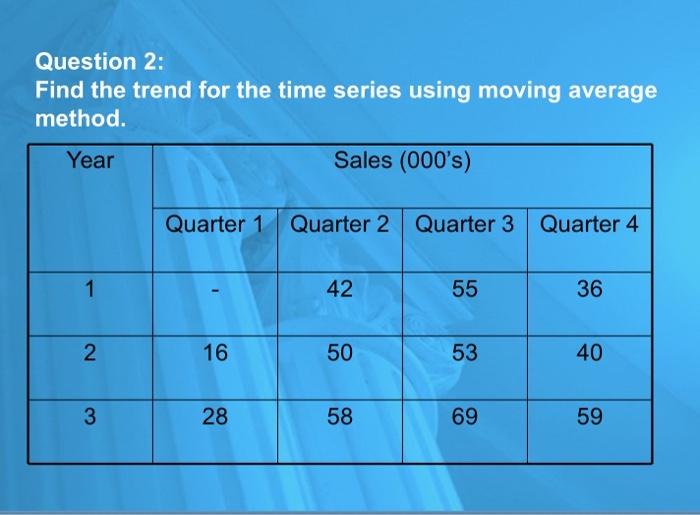 Question 2:
Find the trend for the time series using moving average method.

| Year | Sales (000's) | | | |
|---|---|---|---|---|
| | Quarter 1 | Quarter 2 | Quarter 3 | Quarter 4 |
| 1 | - | 42 | 55 | 36 |
| 2 | 16 | 50 | 53 | 40 |
| 3 | 28 | 58 | 69 | 59 |